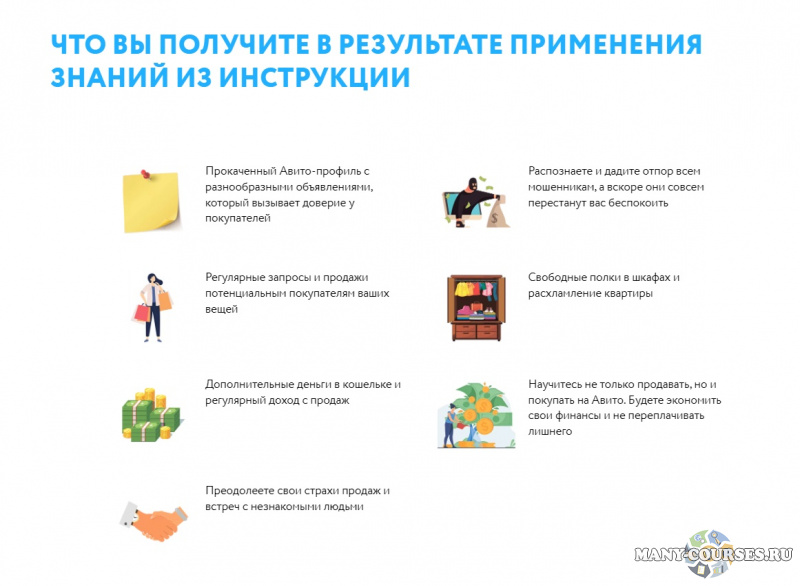 ЧТО ВЫ ПОЛУЧИТЕ В РЕЗУЛЬТАТЕ ПРИМЕНЕНИЯ ЗНАНИЙ ИЗ ИНСТРУКЦИИ

Прокаченный Авито-профиль с разнообразными объявлениями, который вызывает доверие у покупателей

Регулярные запросы и продажи потенциальным покупателям ваших вещей

Дополнительные деньги в кошельке и регулярный доход с продаж

Преодолеете свои страхи продаж и встреч с незнакомыми людьми

Распознаете и дадите отпор всем мошенникам, а вскоре они совсем перестанут вас беспокоить

Свободные полки в шкафах и расхламление квартиры

Научитесь не только продавать, но и покупать на Авито. Будете экономить свои финансы и не переплачивать лишнего

MANY-COURSES.RU